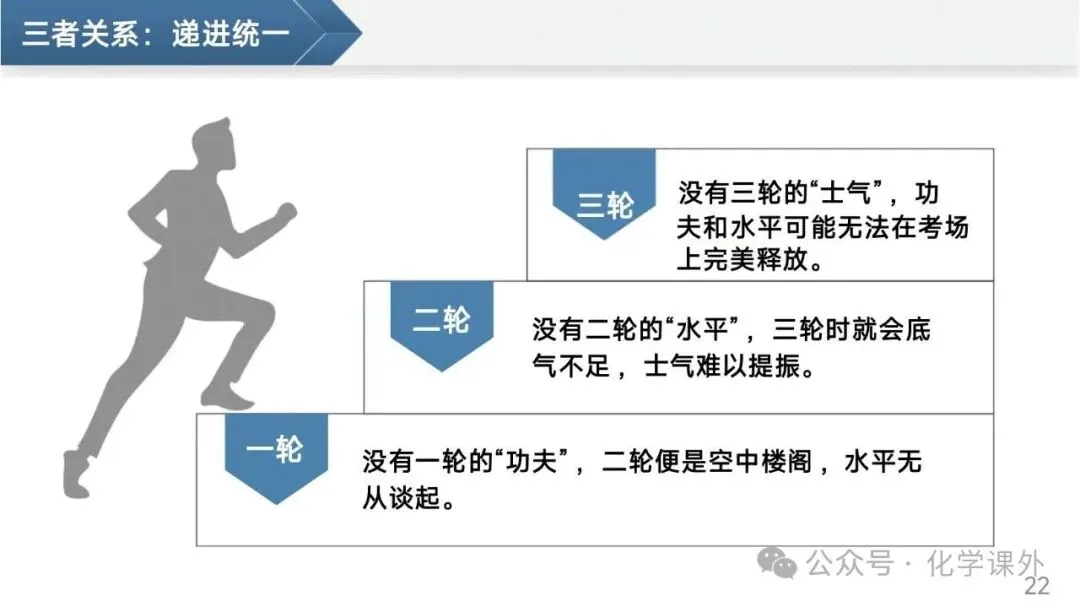 三者关系：递进统一

三轮

没有三轮的“士气”，功夫和水平可能无法在考场上完美释放。

二轮

没有二轮的“水平”，三轮时就会底气不足，士气难以提振。

一轮

没有一轮的“功夫”，二轮便是空中楼阁，水平无从谈起。

公众号 · 化学课外

22